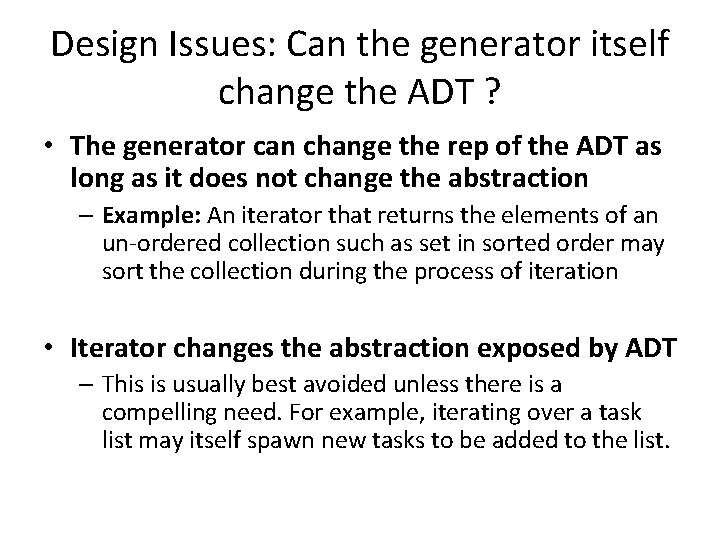 Design Issues: Can the generator itself change the ADT ?

• The generator can change the rep of the ADT as long as it does not change the abstraction
– Example: An iterator that returns the elements of an un-ordered collection such as set in sorted order may sort the collection during the process of iteration

• Iterator changes the abstraction exposed by ADT
– This is usually best avoided unless there is a compelling need. For example, iterating over a task list may itself spawn new tasks to be added to the list.